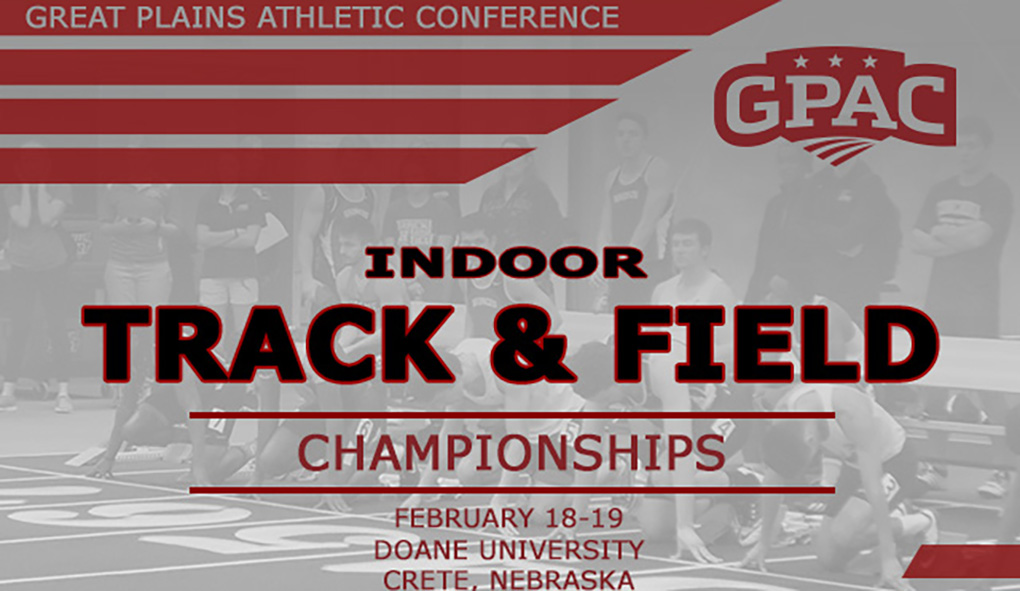 GREAT PLAINS ATHLETIC CONFERENCE

GPAC

INDOOR

TRACK & FIELD

CHAMPIONSHIPS

FEBRUARY 18-19
DOANE UNIVERSITY
CRETE, NEBRASKA